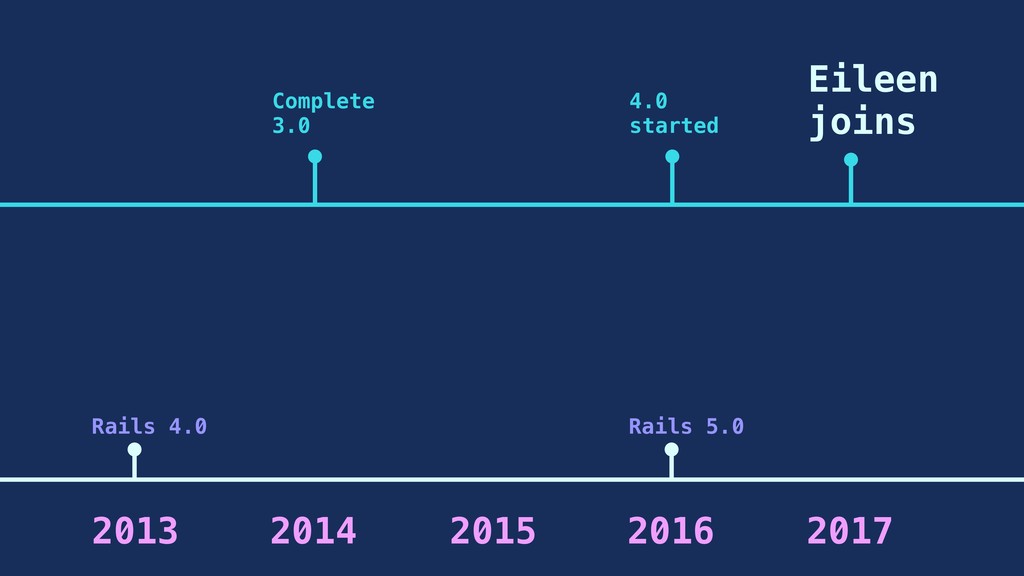 Complete
3.0

4.0
started

Eileen
joins

Rails 4.0

Rails 5.0

2013 2014 2015 2016 2017